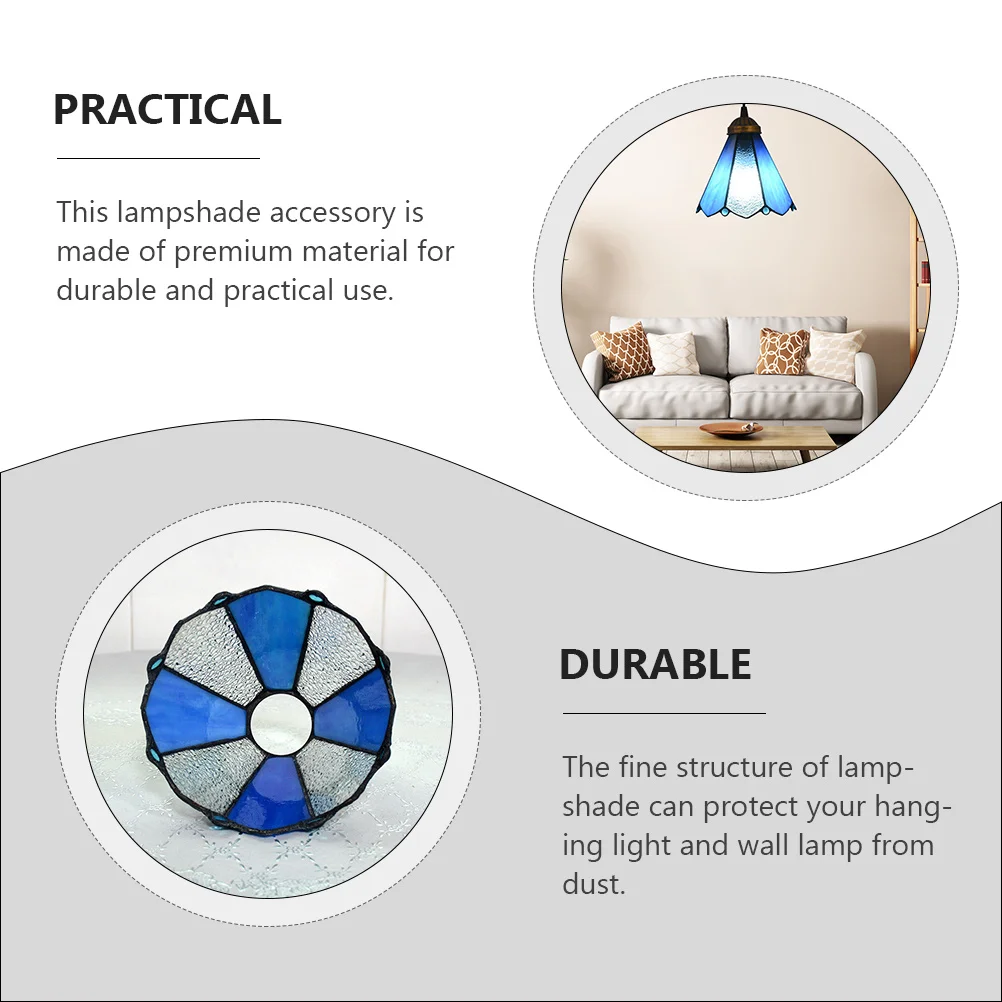 PRACTICAL

This lampshade accessory is made of premium material for durable and practical use.

DURABLE

The fine structure of lampshade can protect your hanging light and wall lamp from dust.